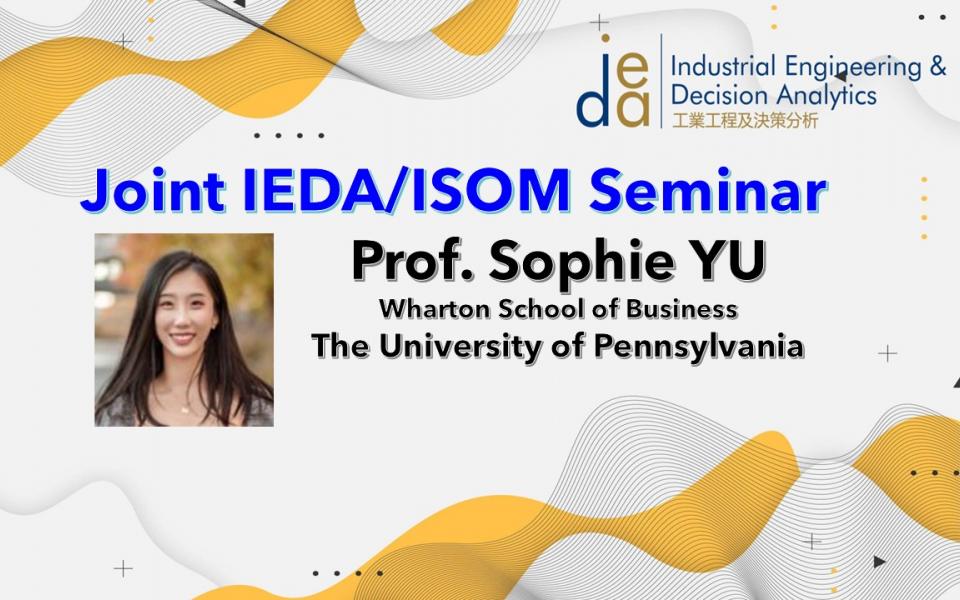 ieda Industrial Engineering & Decision Analytics
工業工程及決策分析

Joint IEDA/ISOM Seminar

Prof. Sophie YU
Wharton School of Business
The University of Pennsylvania